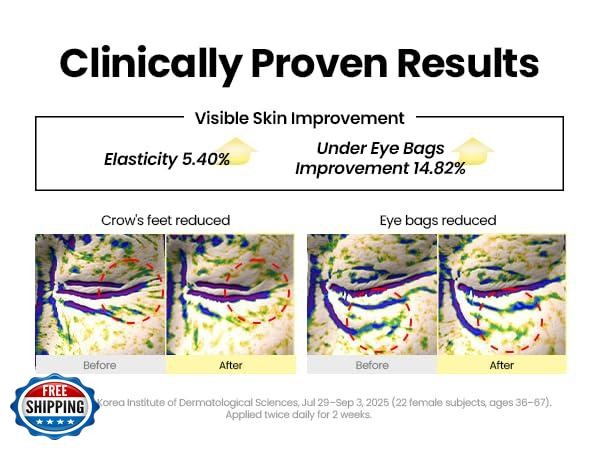 Clinically Proven Results

Visible Skin Improvement

Elasticity 5.40%

Under Eye Bags Improvement 14.82%

Crow's feet reduced

Before

After

Eye bags reduced

Before

After

FREE SHIPPING

Korea Institute of Dermatological Sciences, Jul 29–Sep 3, 2025 (22 female subjects, ages 36–67). Applied twice daily for 2 weeks.